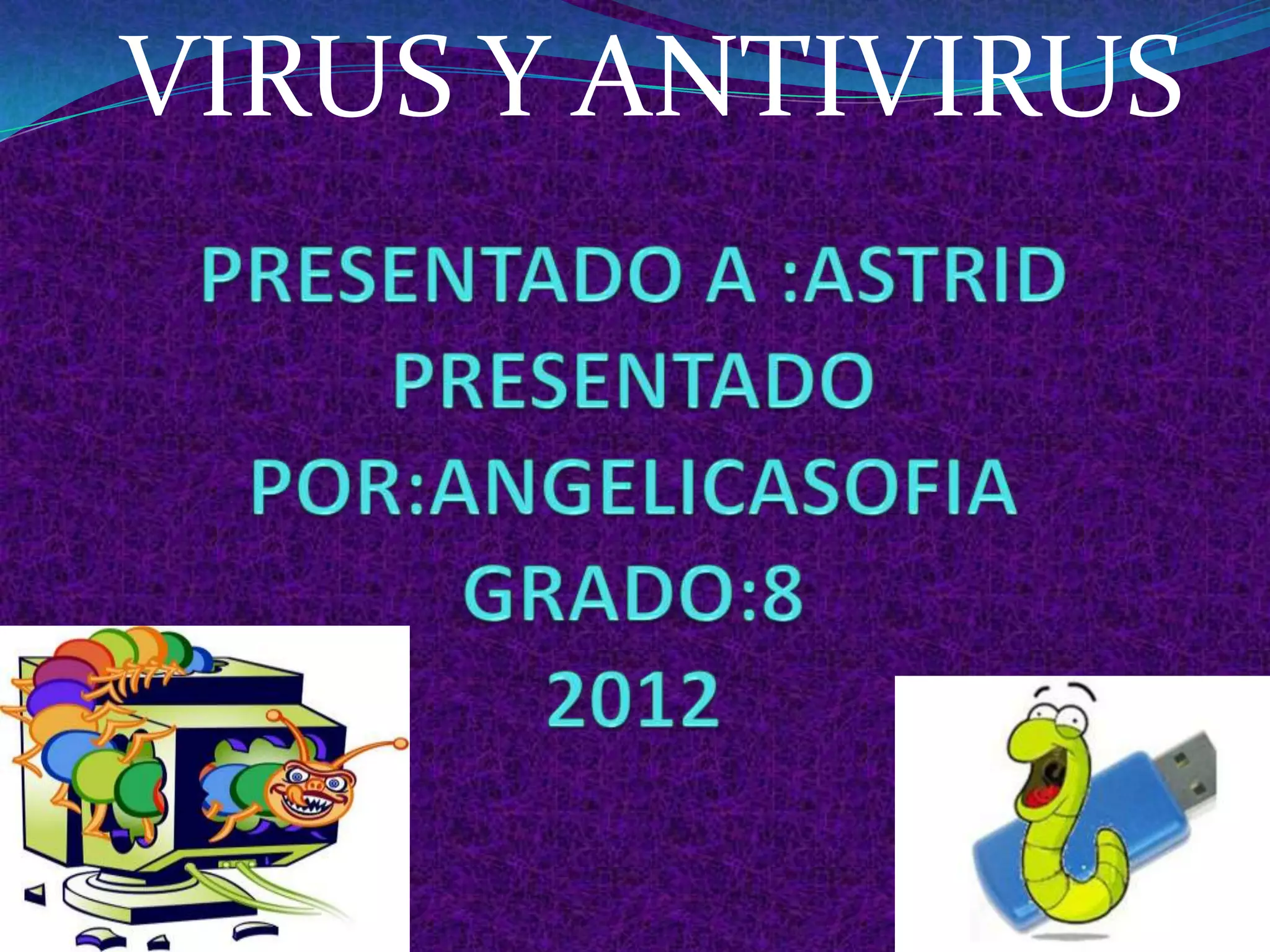 VIRUS Y ANTIVIRUS

PRESENTADO A :ASTRID
PRESENTADO
POR:ANGELICASOFIA
GRADO:8
2012